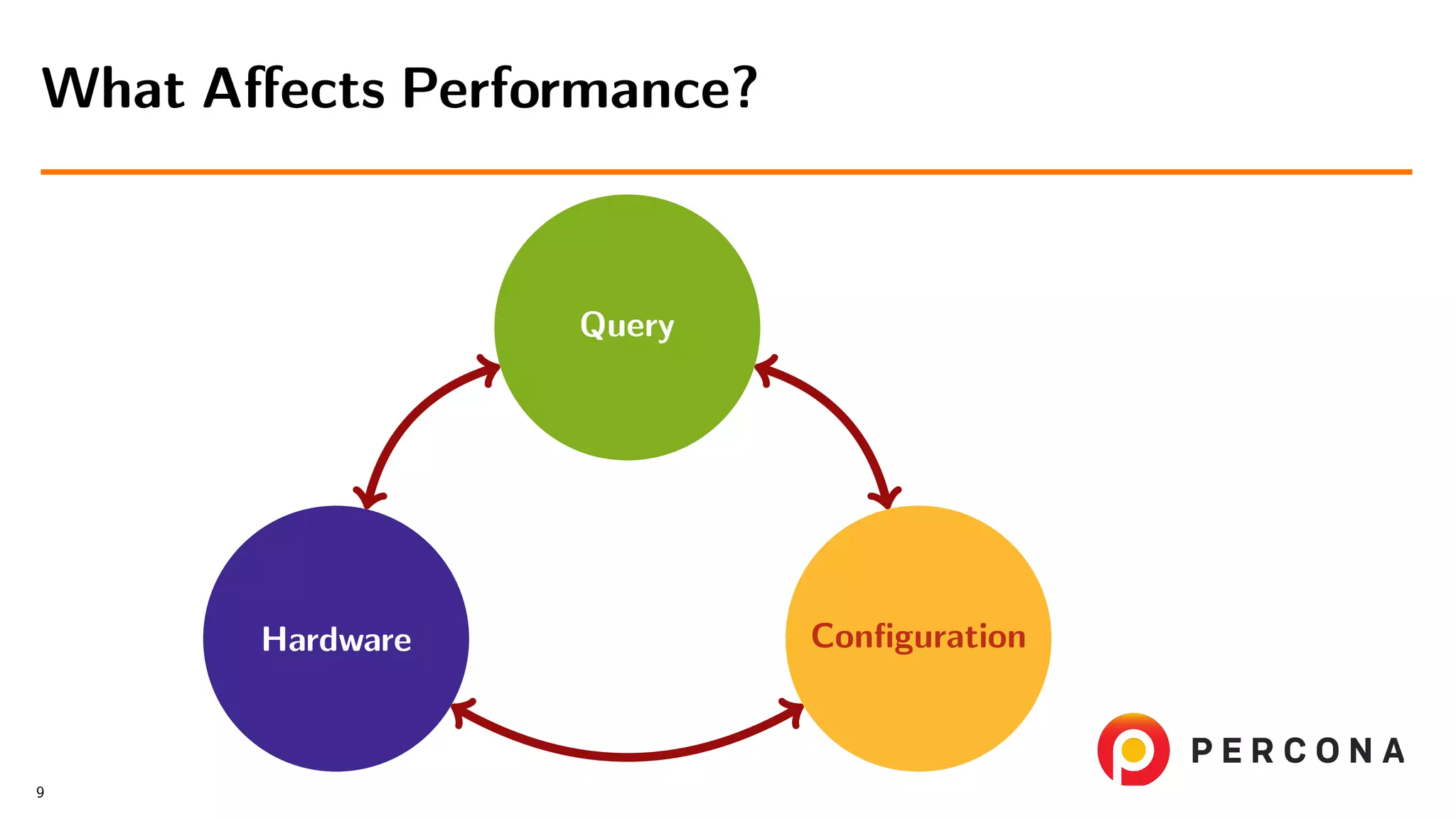 What Affects Performance?

Query

Hardware

Configuration

PERCONA

9